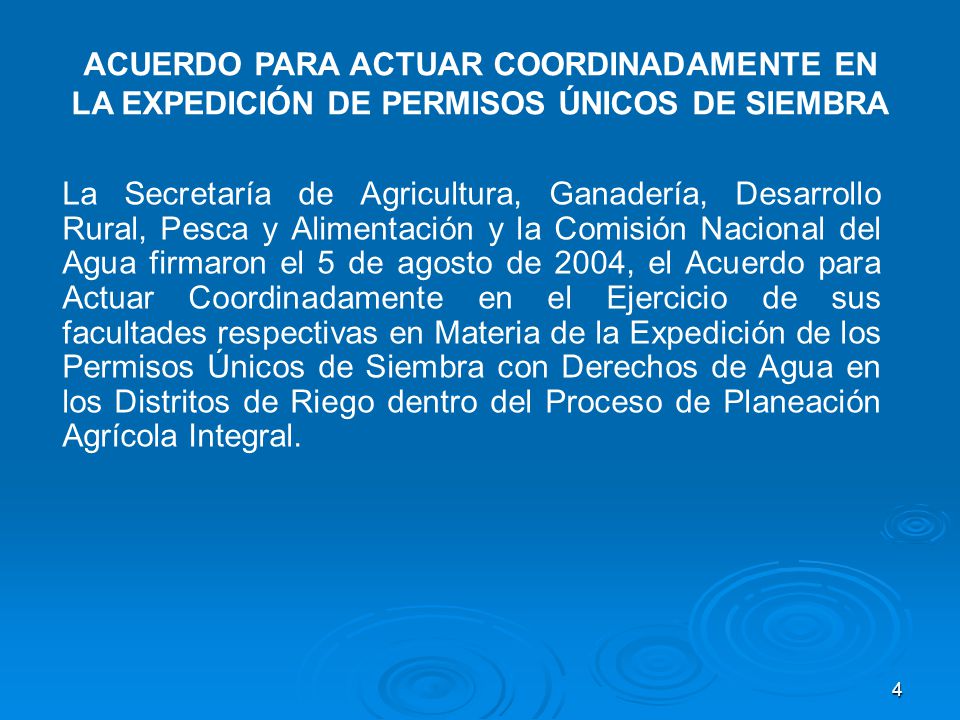 ACUERDO PARA ACTUAR COORDINADAMENTE EN LA EXPEDICIÓN DE PERMISOS ÚNICOS DE SIEMBRA

La Secretaría de Agricultura, Ganadería, Desarrollo Rural, Pesca y Alimentación y la Comisión Nacional del Agua firmaron el 5 de agosto de 2004, el Acuerdo para Actuar Coordinadamente en el Ejercicio de sus facultades respectivas en Materia de la Expedición de los Permisos Únicos de Siembra con Derechos de Agua en los Distritos de Riego dentro del Proceso de Planeación Agrícola Integral.

4